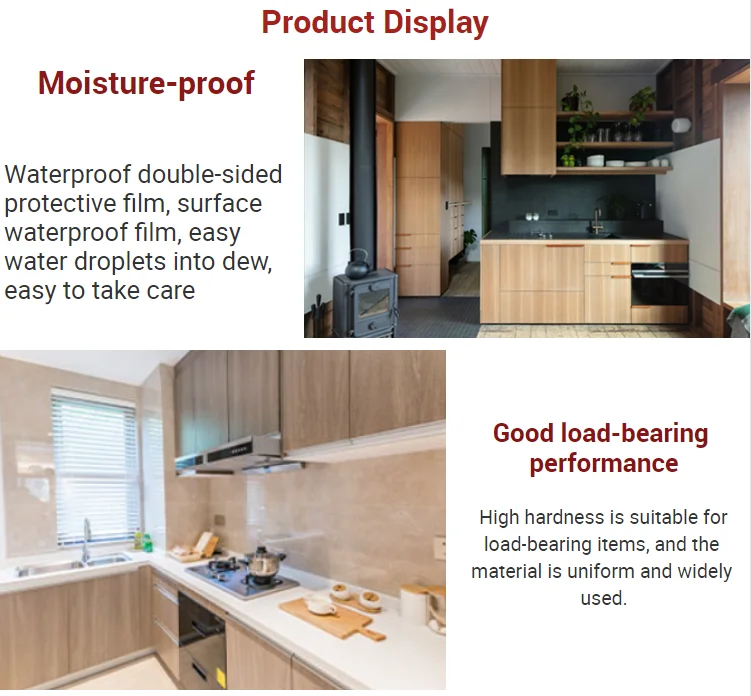 Product Display

Moisture-proof

Waterproof double-sided protective film, surface waterproof film, easy water droplets into dew, easy to take care

Good load-bearing performance

High hardness is suitable for load-bearing items, and the material is uniform and widely used.